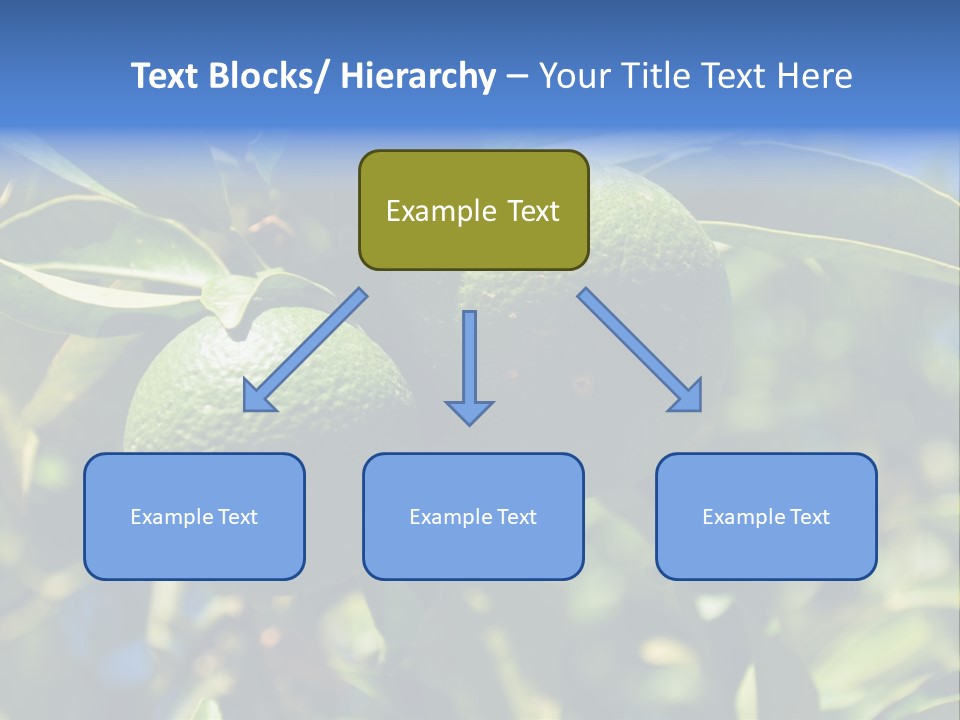 Text Blocks/ Hierarchy – Your Title Text Here

Example Text

Example Text

Example Text

Example Text